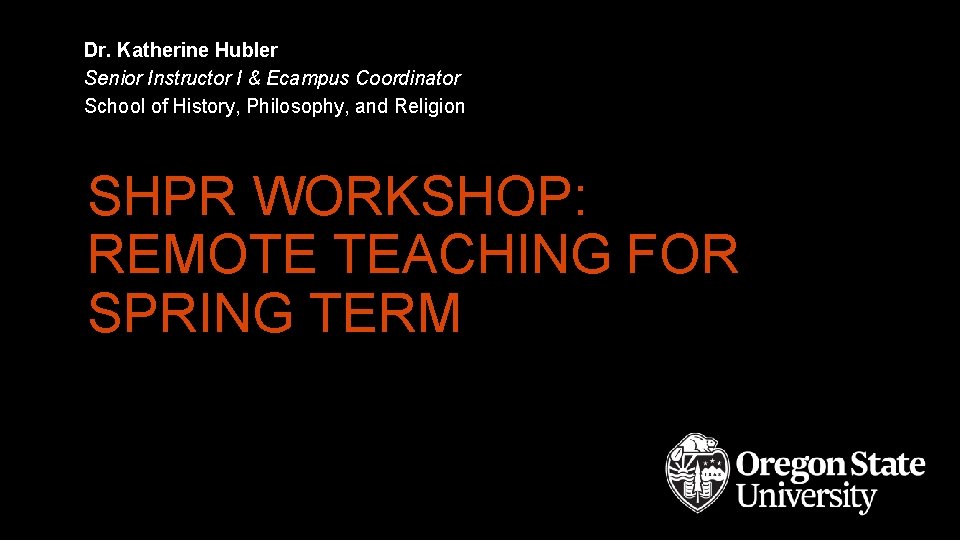 Dr. Katherine Hubler
Senior Instructor I & Ecampus Coordinator
School of History, Philosophy, and Religion

SHPR WORKSHOP: REMOTE TEACHING FOR SPRING TERM

Oregon State
University